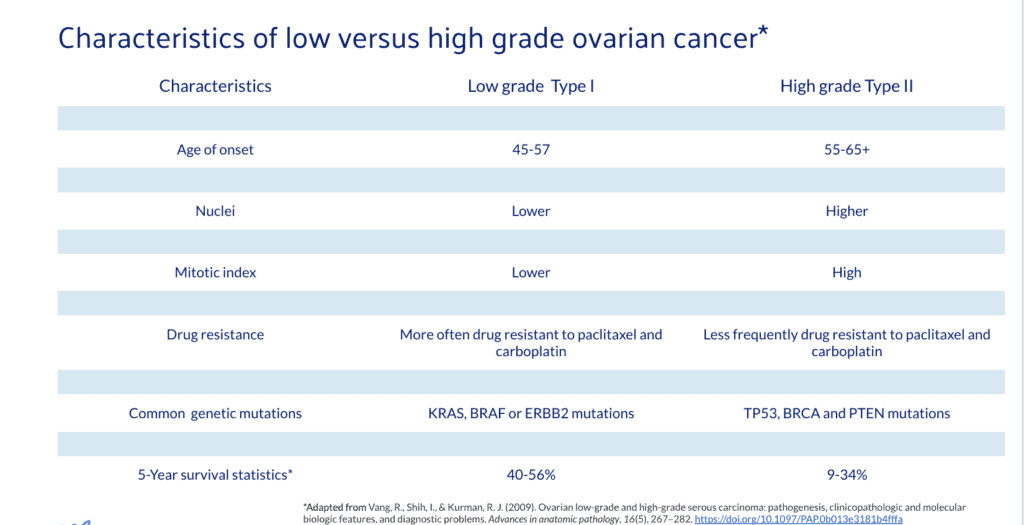 Characteristics of low versus high grade ovarian cancer*

| Characteristics | Low grade Type I | High grade Type II |
|---|---|---|
| Age of onset | 45-57 | 55-65+ |
| Nuclei | Lower | Higher |
| Mitotic index | Lower | High |
| Drug resistance | More often drug resistant to paclitaxel and carboplatin | Less frequently drug resistant to paclitaxel and carboplatin |
| Common genetic mutations | KRAS, BRAF or ERBB2 mutations | TP53, BRCA and PTEN mutations |
| 5-Year survival statistics* | 40-56% | 9-34% |

*Adapted from Vang, R., Shih, I., & Kurman, R. J. (2009). Ovarian low-grade and high-grade serous carcinoma: pathogenesis, clinicopathologic and molecular biologic features, and diagnostic problems. Advances in anatomic pathology, 16(5), 267–282. https://doi.org/10.1097/PAP.0b013e3181b4fffa